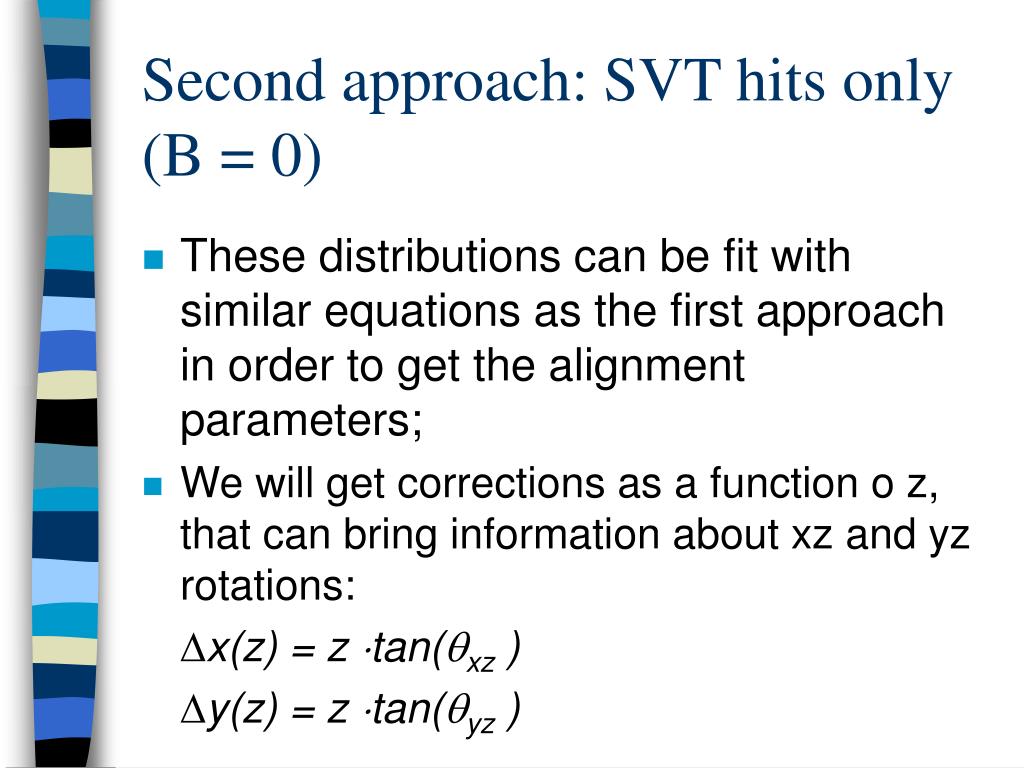 Second approach: SVT hits only (B = 0)

These distributions can be fit with similar equations as the first approach in order to get the alignment parameters;

We will get corrections as a function o z, that can bring information about xz and yz rotations:

$\Delta x(z) = z \cdot tan(\theta_{xz})$

$\Delta y(z) = z \cdot tan(\theta_{yz})$